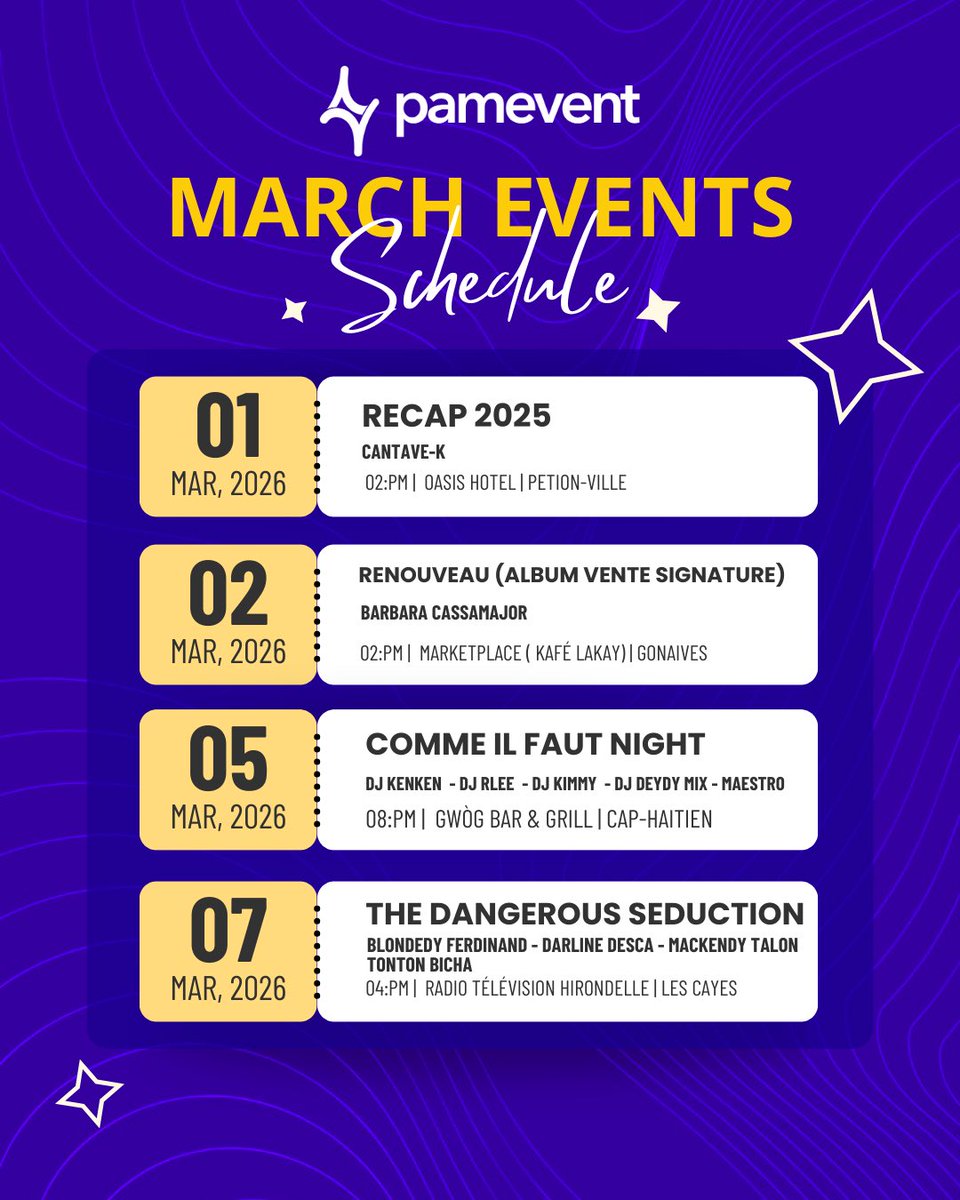 pamevent

MARCH EVENTS
Schedule

01
MAR, 2026

RECAP 2025
CANTAVE-K
02:PM | OASIS HOTEL | PETION-VILLE

02
MAR, 2026

RENOUVEAU (ALBUM VENTE SIGNATURE)
BARBARA CASSAMAJOR
02:PM | MARKETPLACE ( KAFÉ LAKAY) | GONAIVES

05
MAR, 2026

COMME IL FAUT NIGHT
DJ KENKEN - DJ RLEE - DJ KIMMY - DJ DEYDY MIX - MAESTRO
08:PM | GWÒG BAR & GRILL | CAP-HAITIEN

07
MAR, 2026

THE DANGEROUS SEDUCTION
BLONDEDY FERDINAND - DARLINE DESCA - MACKENDY TALON TONTON BICHA
04:PM | RADIO TÉLÉVISION HIRONDELLE | LES CAYES